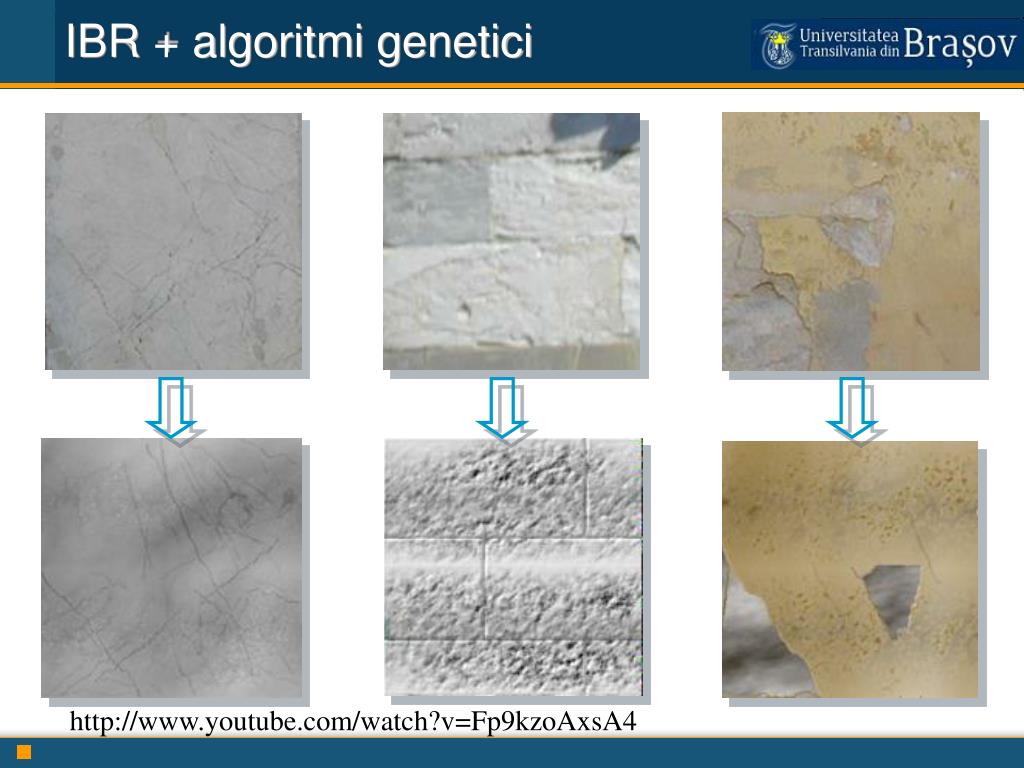 IBR + algoritmi genetici

Universitatea Transilvania din Brașov

http://www.youtube.com/watch?v=Fp9kzoAxsA4